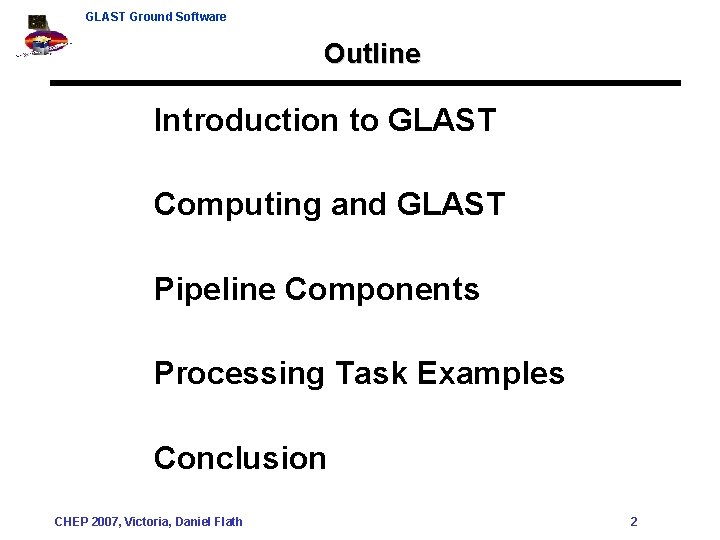 GLAST Ground Software

Outline

Introduction to GLAST

Computing and GLAST

Pipeline Components

Processing Task Examples

Conclusion

CHEP 2007, Victoria, Daniel Flath

2